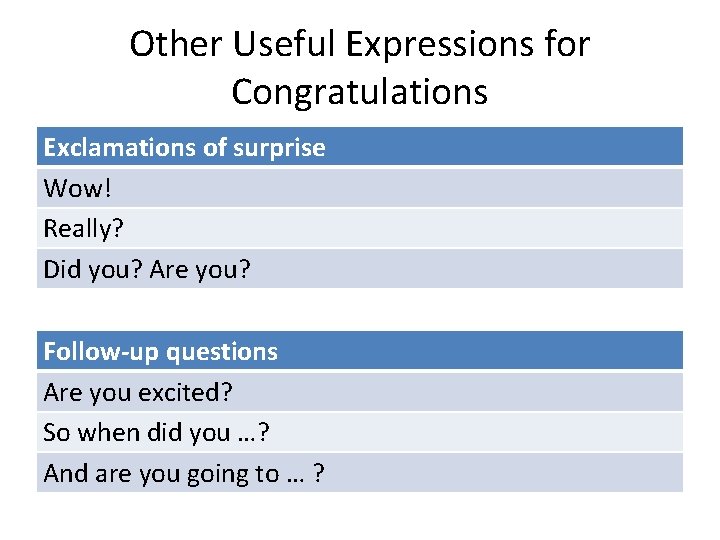 Other Useful Expressions for Congratulations

| Exclamations of surprise |
|---|
| Wow! |
| Really? |
| Did you? Are you? |

| Follow-up questions |
|---|
| Are you excited? |
| So when did you …? |
| And are you going to … ? |